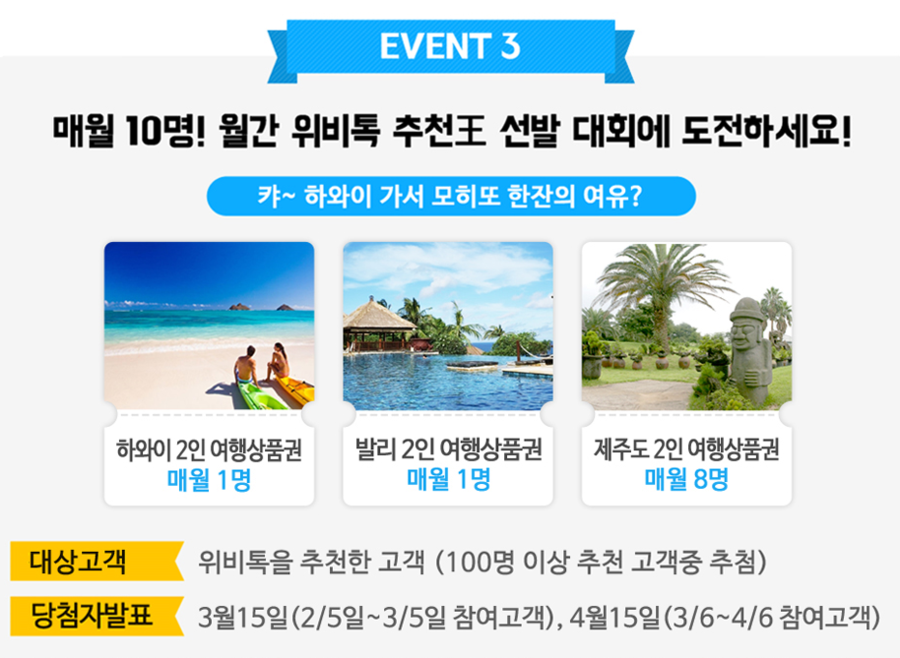 EVENT 3

매월 10명! 월간 위비톡 추천王 선발 대회에 도전하세요!

캬~ 하와이 가서 모히또 한잔의 여유?

하와이 2인 여행상품권
매월 1명

발리 2인 여행상품권
매월 1명

제주도 2인 여행상품권
매월 8명

대상고객 위비톡을 추천한 고객 (100명 이상 추천 고객중 추첨)

당첨자발표 3월15일(2/5일~3/5일 참여고객), 4월15일(3/6~4/6 참여고객)